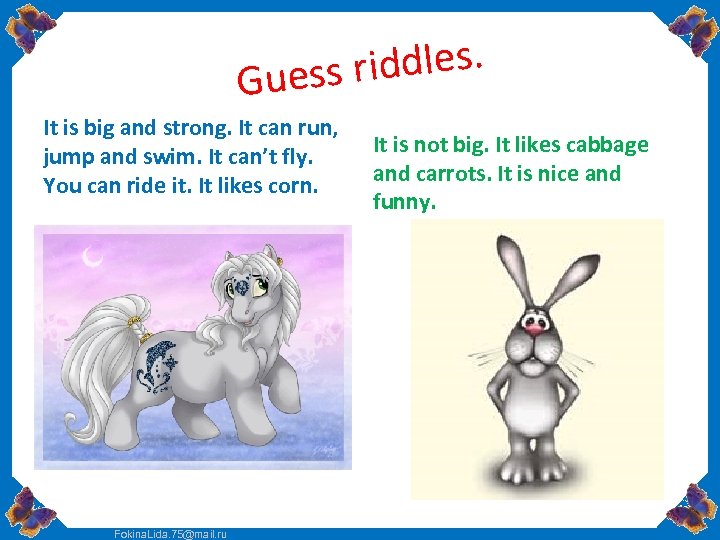 Guess riddles.

It is big and strong. It can run, jump and swim. It can't fly. You can ride it. It likes corn.

It is not big. It likes cabbage and carrots. It is nice and funny.

FokinaLida.75@mail.ru